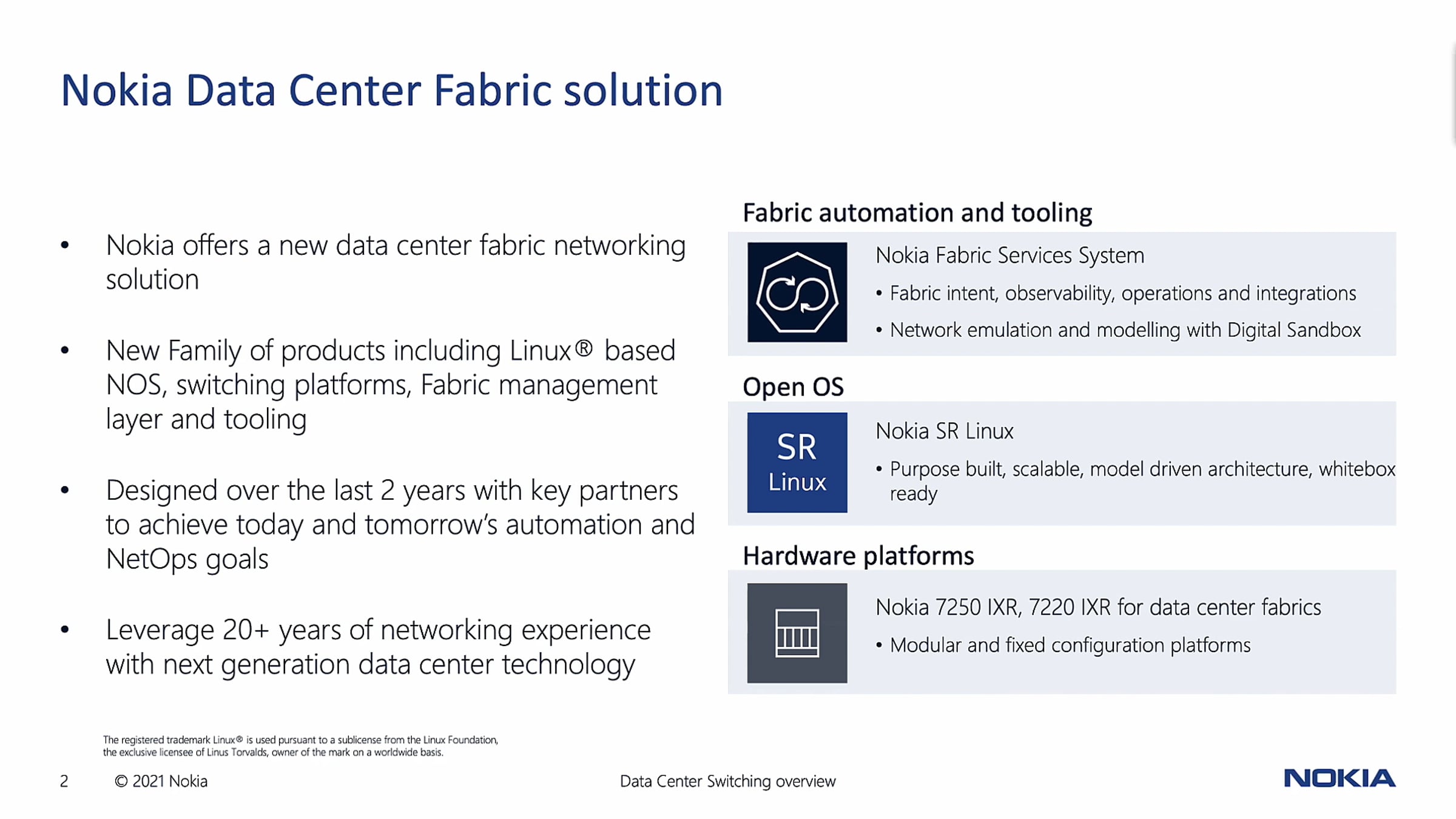 Nokia Data Center Fabric solution

• Nokia offers a new data center fabric networking solution

• New Family of products including Linux® based NOS, switching platforms, Fabric management layer and tooling

• Designed over the last 2 years with key partners to achieve today and tomorrow's automation and NetOps goals

• Leverage 20+ years of networking experience with next generation data center technology

Fabric automation and tooling

Nokia Fabric Services System
• Fabric intent, observability, operations and integrations
• Network emulation and modelling with Digital Sandbox

Open OS

SR Linux

Nokia SR Linux
• Purpose built, scalable, model driven architecture, whitebox ready

Hardware platforms

Nokia 7250 IXR, 7220 IXR for data center fabrics
• Modular and fixed configuration platforms

The registered trademark Linux® is used pursuant to a sublicense from the Linux Foundation, the exclusive licensee of Linus Torvalds, owner of the mark on a worldwide basis.

2 © 2021 Nokia Data Center Switching overview NOKIA